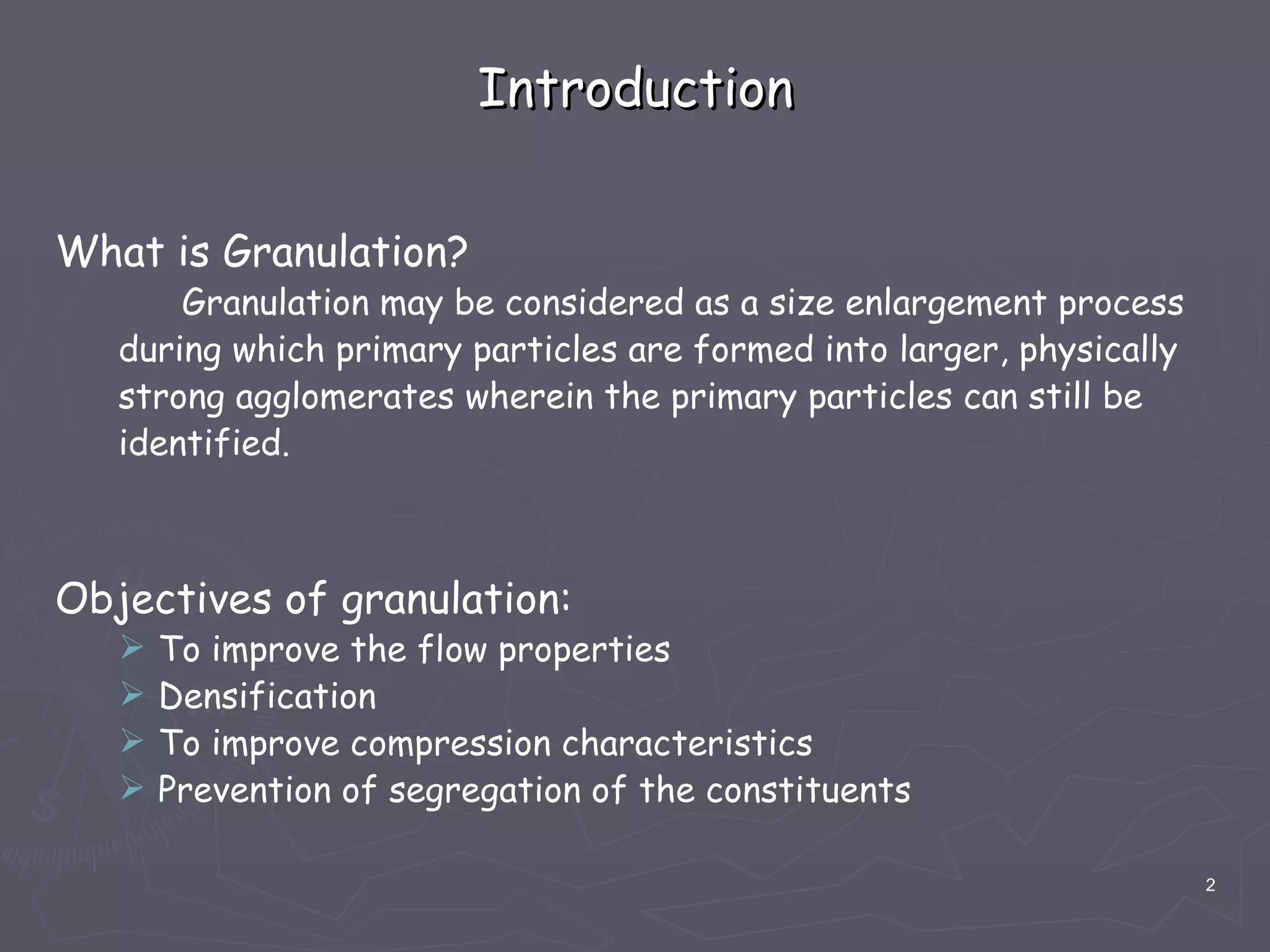 Introduction

What is Granulation?

Granulation may be considered as a size enlargement process during which primary particles are formed into larger, physically strong agglomerates wherein the primary particles can still be identified.

Objectives of granulation:

➢ To improve the flow properties
➢ Densification
➢ To improve compression characteristics
➢ Prevention of segregation of the constituents

2